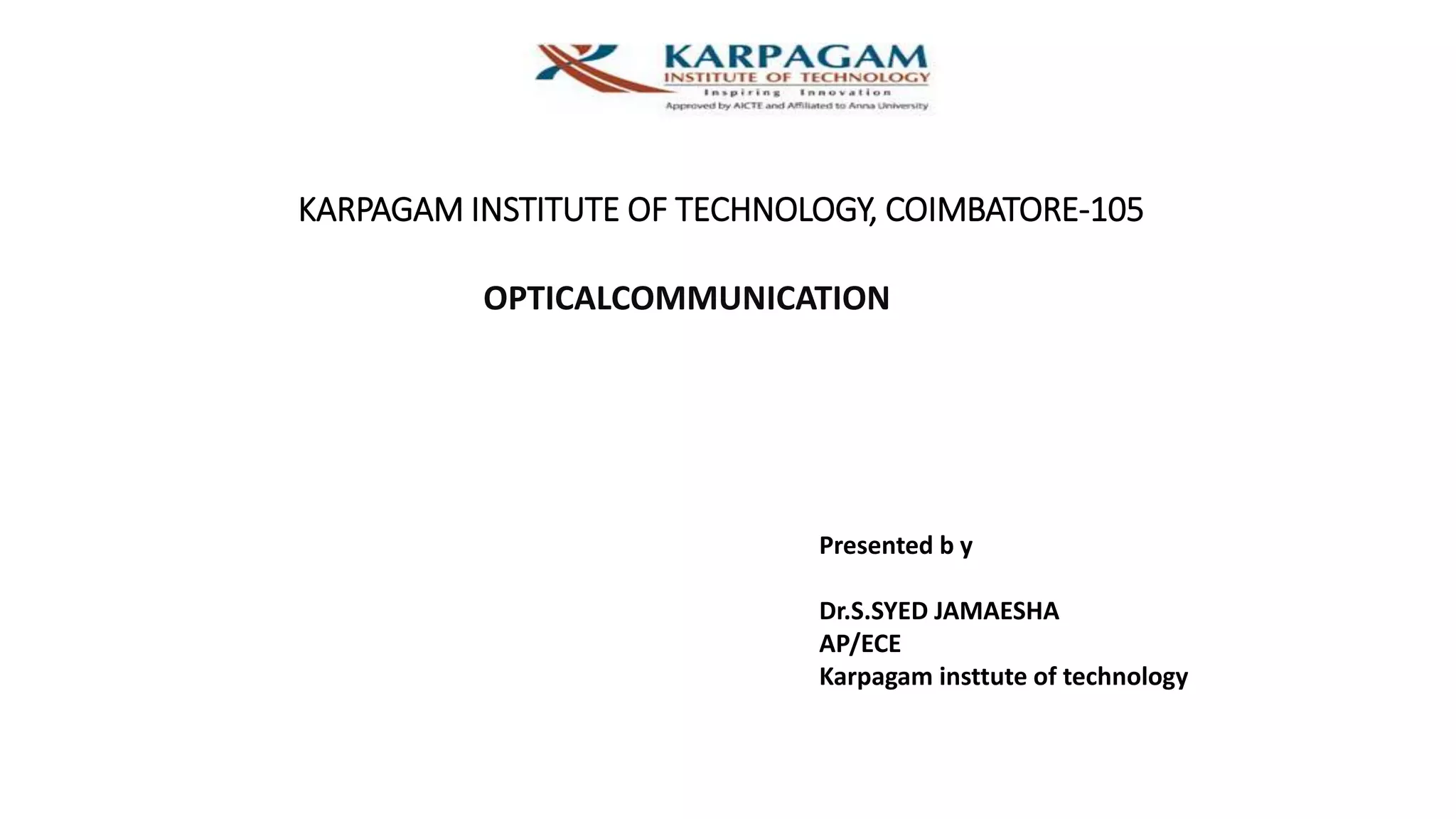 KARPAGAM
INSTITUTE OF TECHNOLOGY
Inspiring Innovation
Approved by AICTE and Affiliated to Anna University

KARPAGAM INSTITUTE OF TECHNOLOGY, COIMBATORE-105

OPTICALCOMMUNICATION

Presented b y

Dr.S.SYED JAMAESHA
AP/ECE
Karpagam insttute of technology